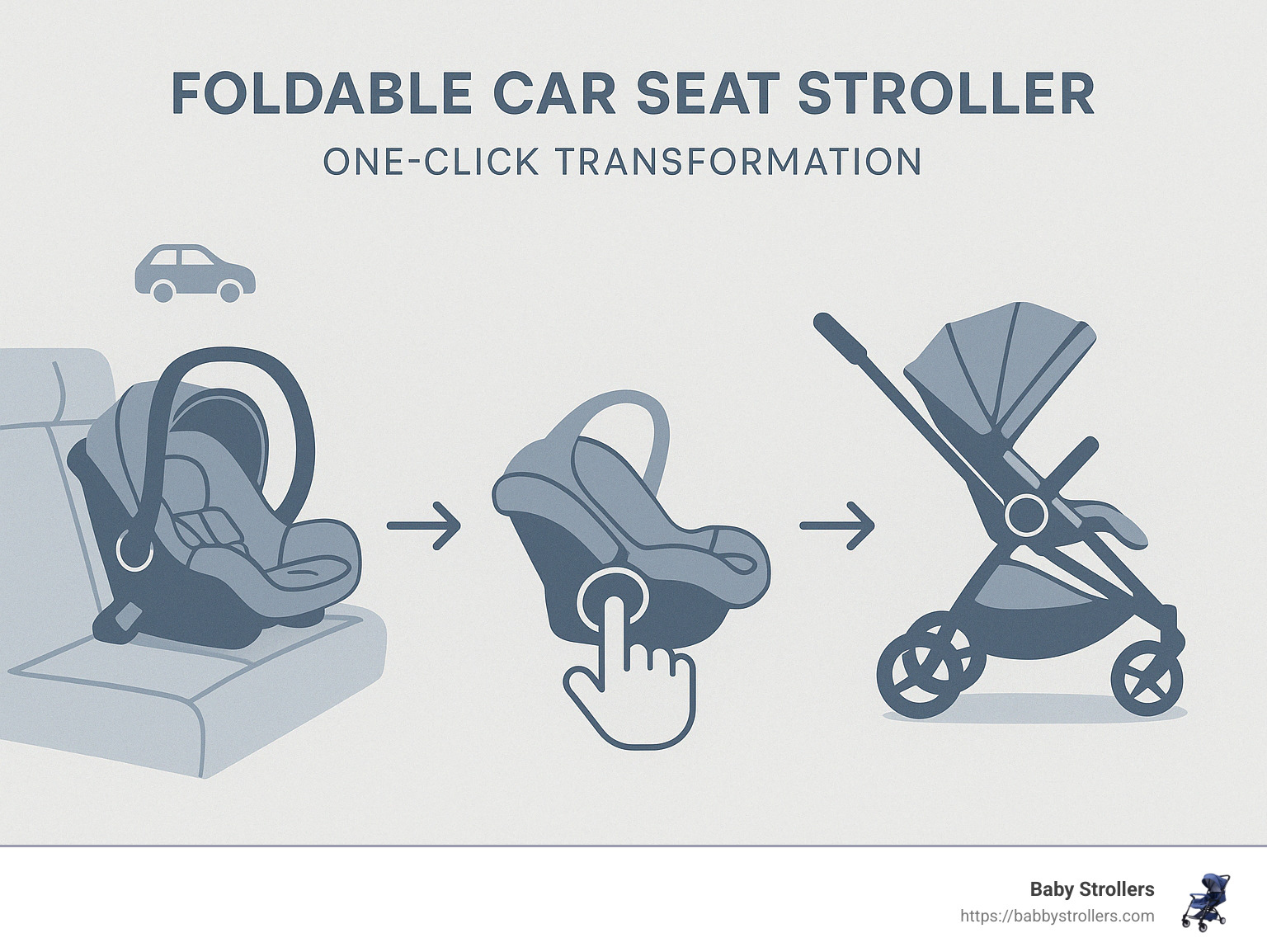 FOLDABLE CAR SEAT STROLLER

ONE-CLICK TRANSFORMATION

Baby Strollers
https://babbystrollers.com